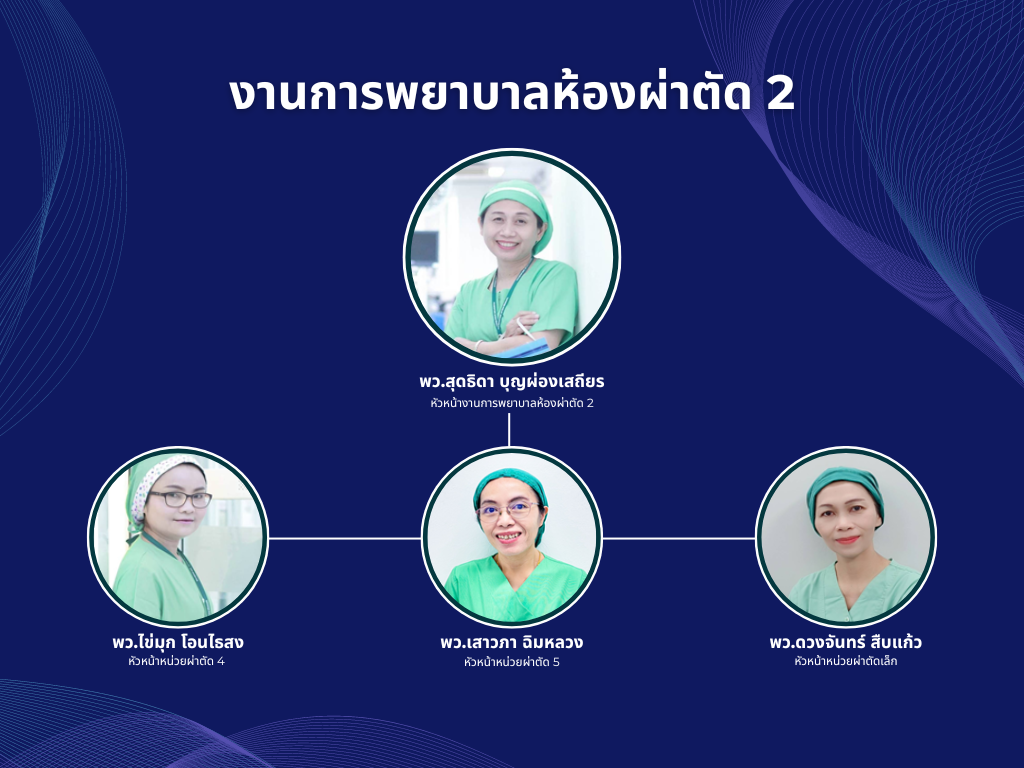 งานการพยาบาลห้องผ่าตัด 2

พว.สุดธิดา บุญผ่องเสถียร
หัวหน้างานการพยาบาลห้องผ่าตัด 2

พว.ไข่มุก โอนโธสง
หัวหน้าหน่วยผ่าตัด 4

พว.เสาวภา ฉิมหลวง
หัวหน้าหน่วยผ่าตัด 5

พว.ดวงจันทร์ สืบแก้ว
หัวหน้าหน่วยผ่าตัดเล็ก